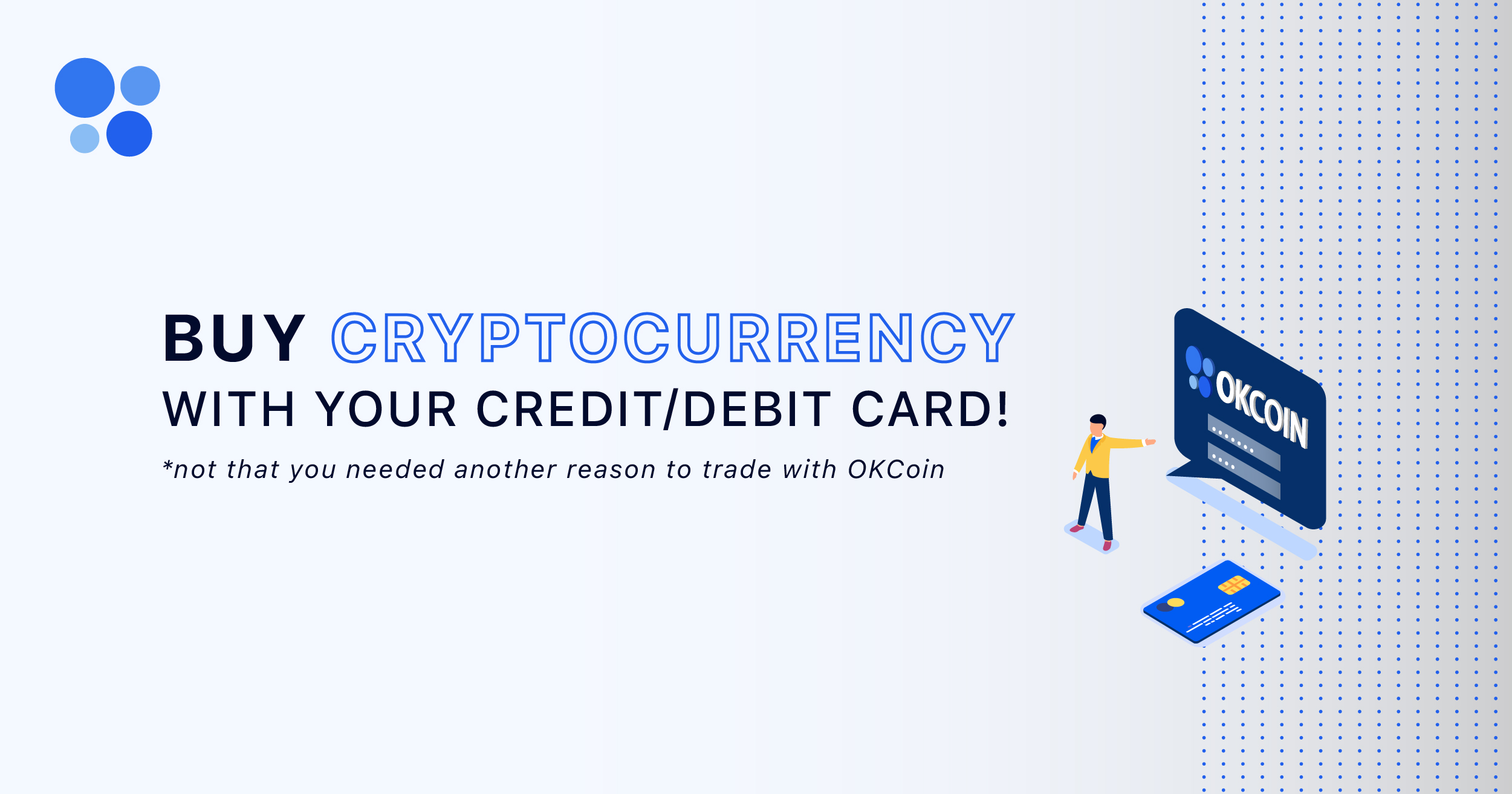 BUY CRYPTOCURRENCY
WITH YOUR CREDIT/DEBIT CARD!

*not that you needed another reason to trade with OKCoin

OKCOIN